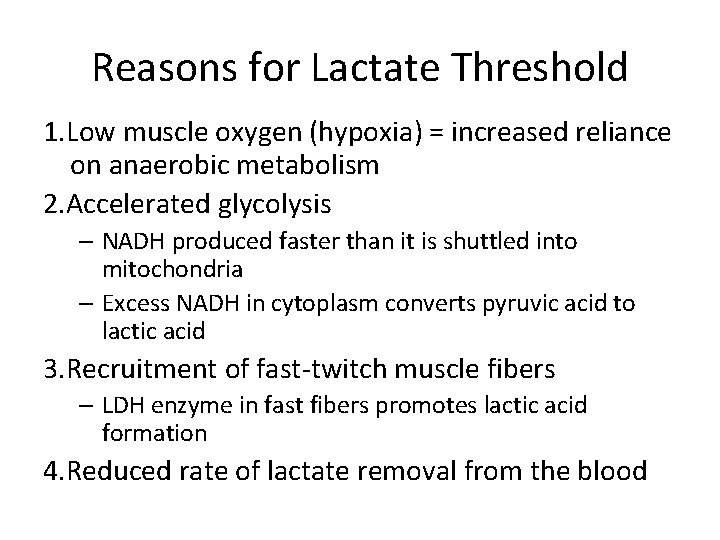 Reasons for Lactate Threshold

1. Low muscle oxygen (hypoxia) = increased reliance on anaerobic metabolism

2. Accelerated glycolysis

– NADH produced faster than it is shuttled into mitochondria

– Excess NADH in cytoplasm converts pyruvic acid to lactic acid

3. Recruitment of fast-twitch muscle fibers

– LDH enzyme in fast fibers promotes lactic acid formation

4. Reduced rate of lactate removal from the blood